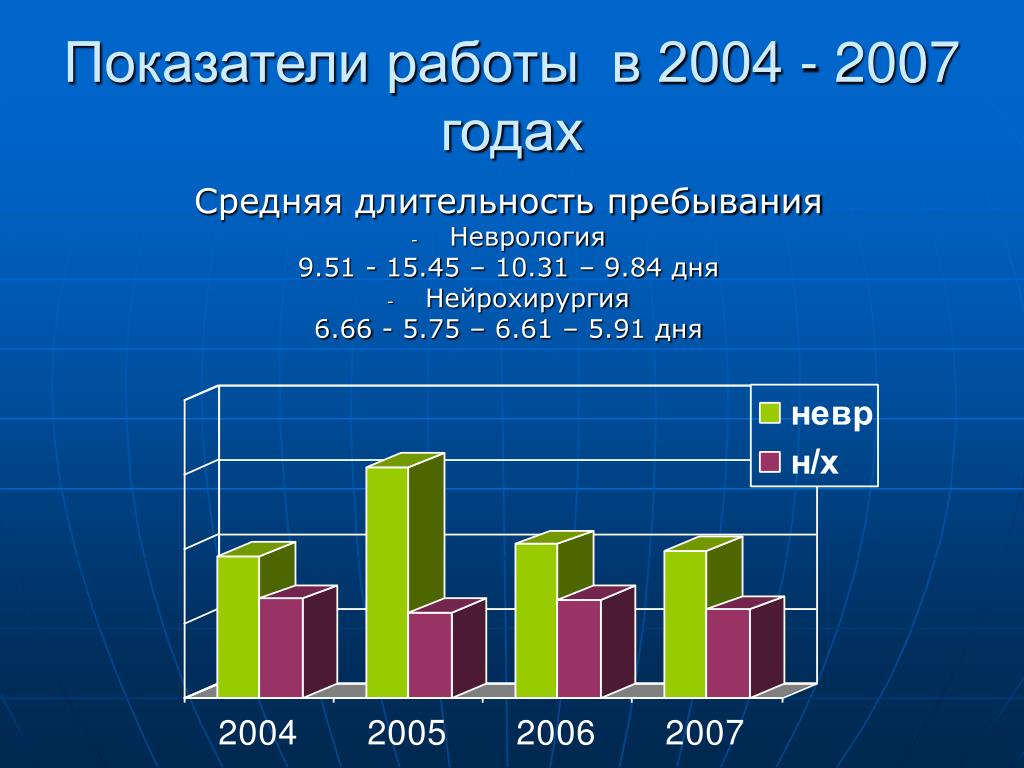 Показатели работы в 2004 - 2007 годах

Средняя длительность пребывания
- Неврология
9.51 - 15.45 – 10.31 – 9.84 дня
- Нейрохирургия
6.66 - 5.75 – 6.61 – 5.91 дня

невр
н/х

2004
2005
2006
2007